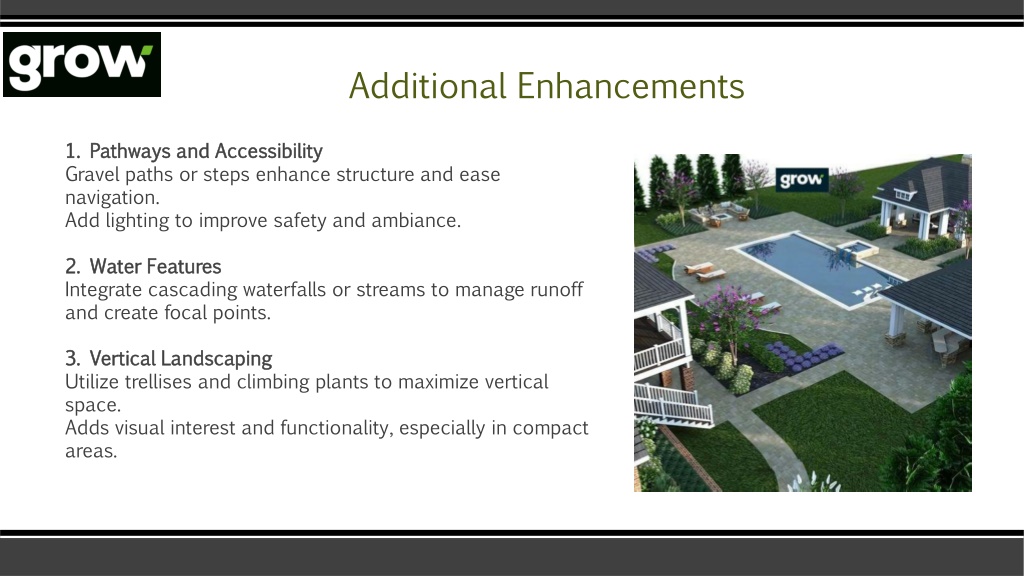 grow

Additional Enhancements

1. Pathways and Accessibility
Gravel paths or steps enhance structure and ease navigation.
Add lighting to improve safety and ambiance.

2. Water Features
Integrate cascading waterfalls or streams to manage runoff and create focal points.

3. Vertical Landscaping
Utilize trellises and climbing plants to maximize vertical space.
Adds visual interest and functionality, especially in compact areas.

grow